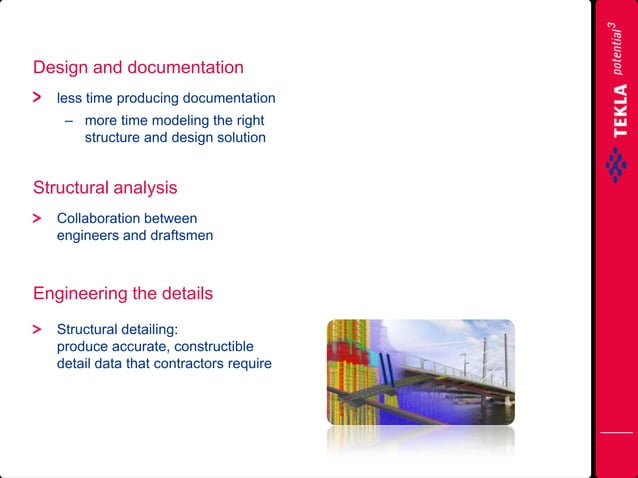 Design and documentation

> less time producing documentation

– more time modeling the right structure and design solution

Structural analysis

> Collaboration between engineers and draftsmen

Engineering the details

> Structural detailing: produce accurate, constructible detail data that contractors require

TEKLA potential$^3$